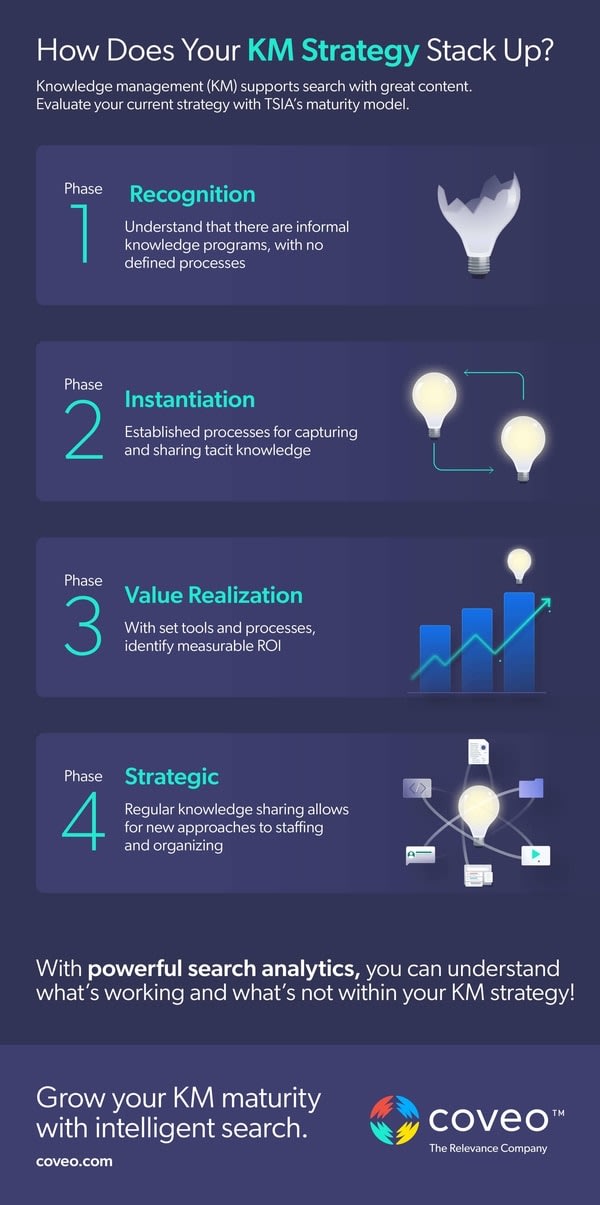 How Does Your KM Strategy Stack Up?

Knowledge management (KM) supports search with great content. Evaluate your current strategy with TSIA's maturity model.

Phase 1 Recognition

Understand that there are informal knowledge programs, with no defined processes

Phase 2 Instantiation

Established processes for capturing and sharing tacit knowledge

Phase 3 Value Realization

With set tools and processes, identify measurable ROI

Phase 4 Strategic

Regular knowledge sharing allows for new approaches to staffing and organizing

With powerful search analytics, you can understand what's working and what's not within your KM strategy!

Grow your KM maturity with intelligent search.

coveo.com

coveo™ The Relevance Company